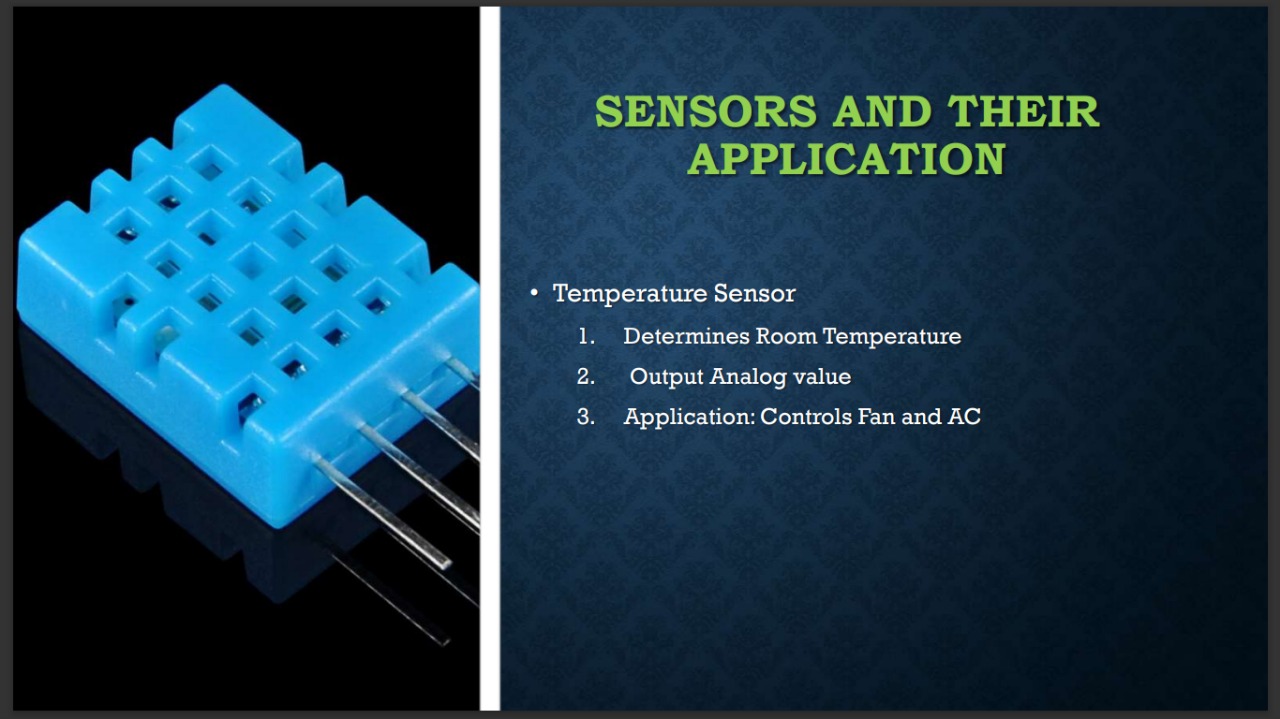 SENSORS AND THEIR APPLICATION

• Temperature Sensor
1. Determines Room Temperature
2. Output Analog value
3. Application: Controls Fan and AC